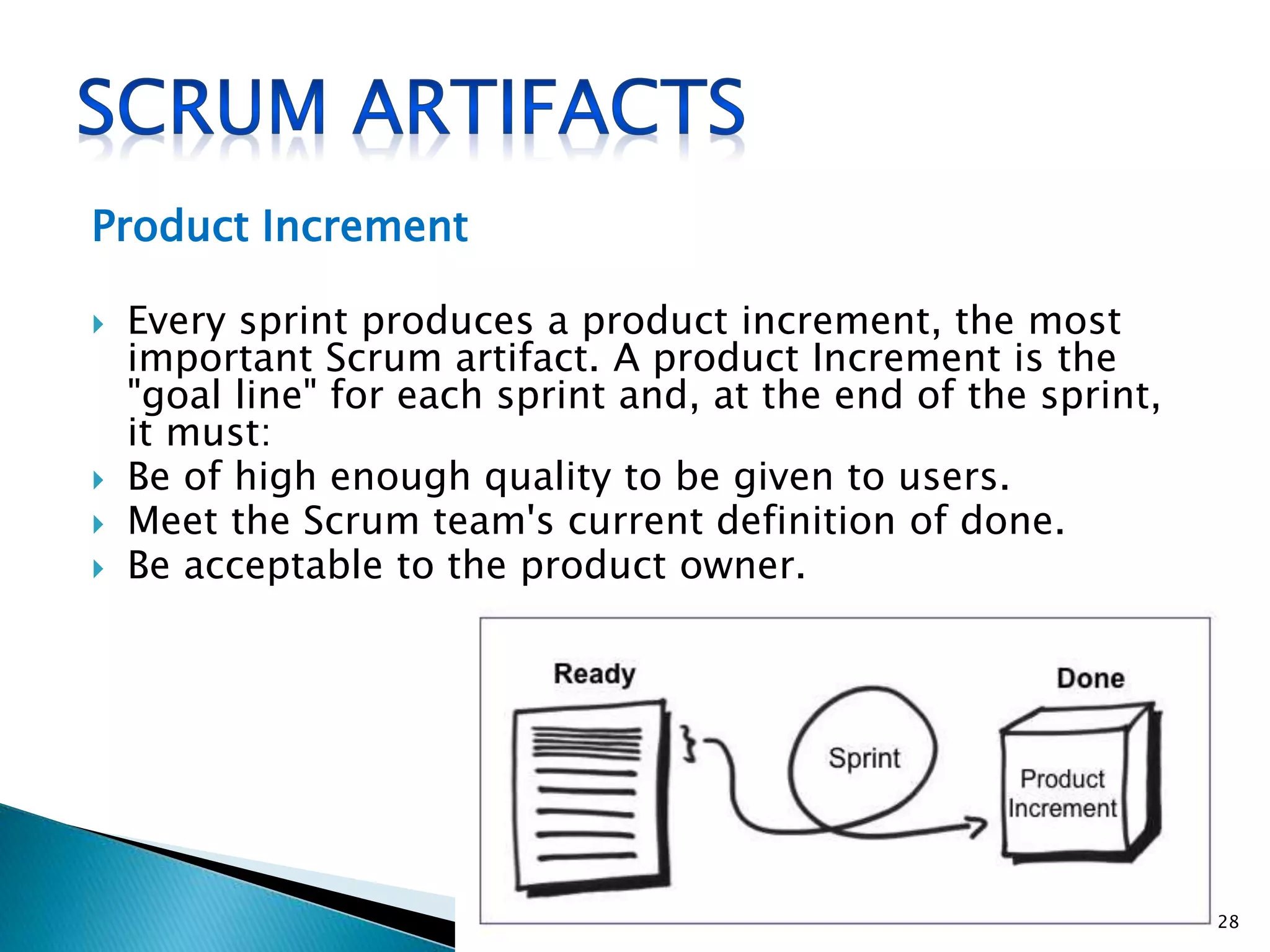 SCRUM ARTIFACTS

Product Increment

Every sprint produces a product increment, the most important Scrum artifact. A product Increment is the "goal line" for each sprint and, at the end of the sprint, it must:

Be of high enough quality to be given to users.

Meet the Scrum team's current definition of done.

Be acceptable to the product owner.

Ready

Sprint

Done

Product Increment

28